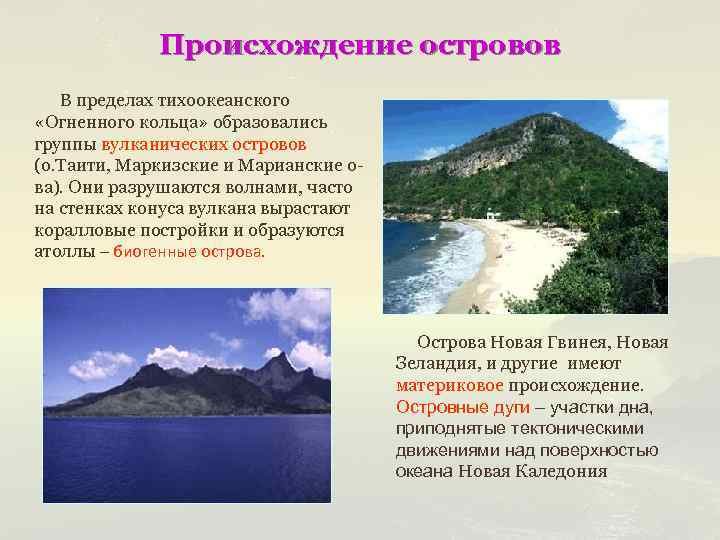 Происхождение островов

В пределах тихоокеанского «Огненного кольца» образовались группы вулканических островов (о.Таити, Маркизские и Марианские о-ва). Они разрушаются волнами, часто на стенках конуса вулкана вырастают коралловые постройки и образуются атоллы – биогенные острова.

Острова Новая Гвинея, Новая Зеландия, и другие имеют материковое происхождение. Островные дуги – участки дна, приподнятые тектоническими движениями над поверхностью океана Новая Каледония